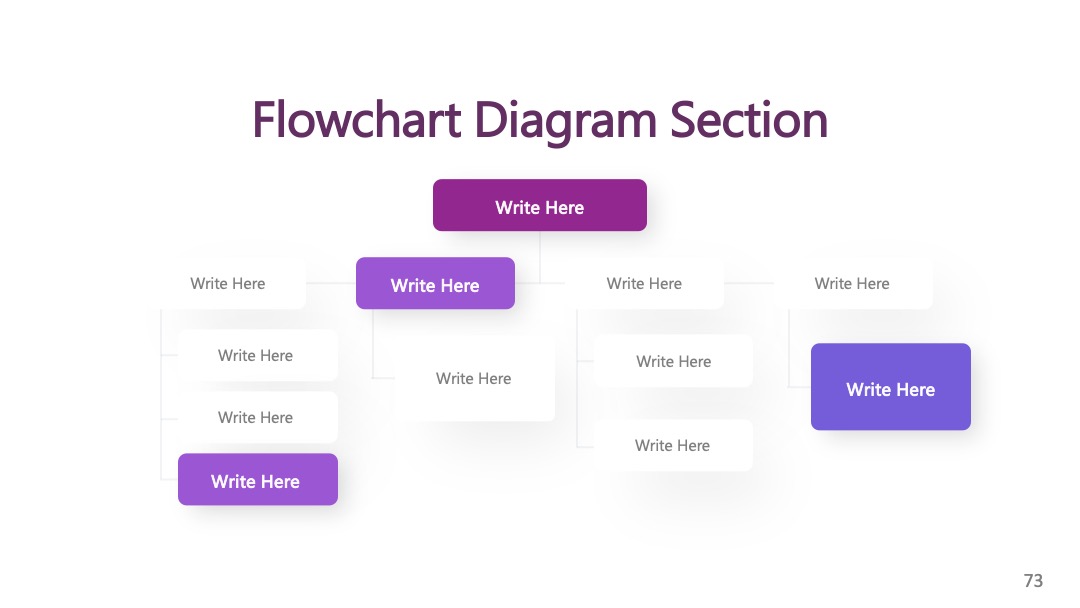 Flowchart Diagram Section

Write Here

Write Here

Write Here

Write Here

Write Here

Write Here

Write Here

Write Here

Write Here

Write Here

Write Here

Write Here

73